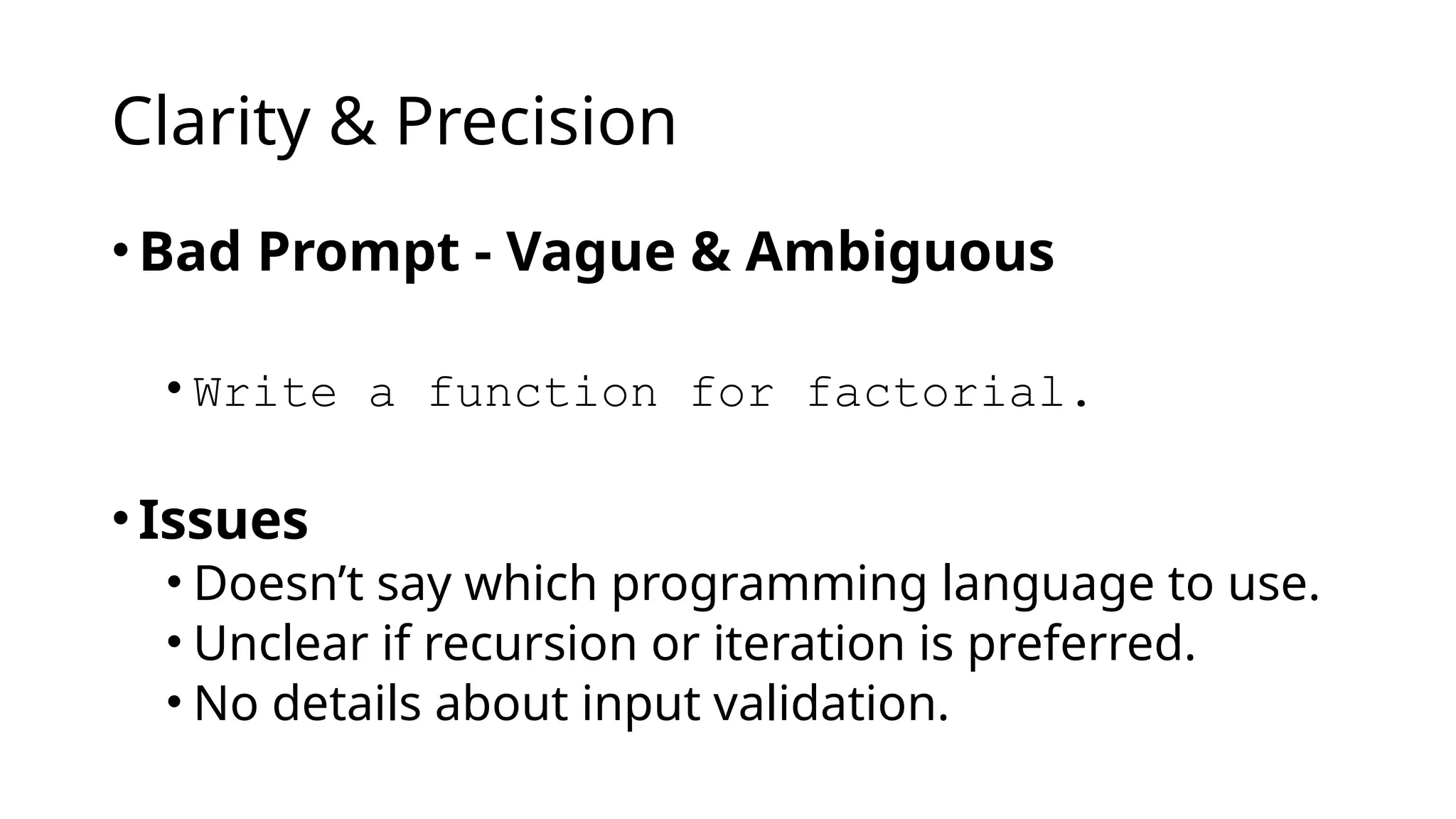 Clarity & Precision

• Bad Prompt - Vague & Ambiguous

• Write a function for factorial.

• Issues
• Doesn’t say which programming language to use.
• Unclear if recursion or iteration is preferred.
• No details about input validation.